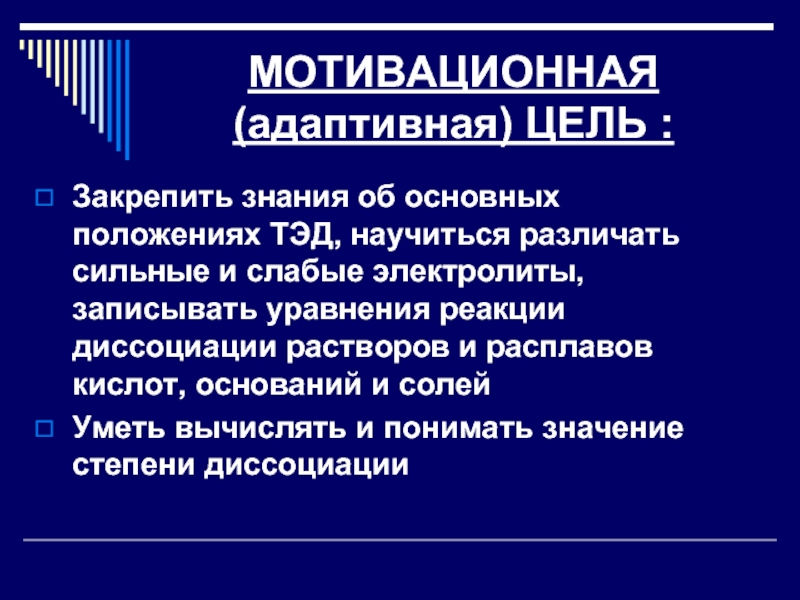 МОТИВАЦИОННАЯ (адаптивная) ЦЕЛЬ :

Закрепить знания об основных положениях ТЭД, научиться различать сильные и слабые электролиты, записывать уравнения реакции диссоциации растворов и расплавов кислот, оснований и солей

Уметь вычислять и понимать значение степени диссоциации